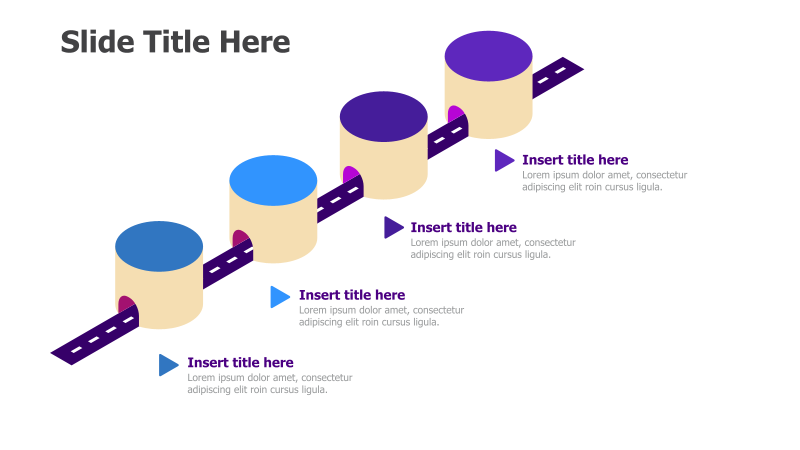 Slide Title Here

Insert title here
Lorem ipsum dolor amet, consectetur adipiscing elit roin cursus ligula.

Insert title here
Lorem ipsum dolor amet, consectetur adipiscing elit roin cursus ligula.

Insert title here
Lorem ipsum dolor amet, consectetur adipiscing elit roin cursus ligula.

Insert title here
Lorem ipsum dolor amet, consectetur adipiscing elit roin cursus ligula.